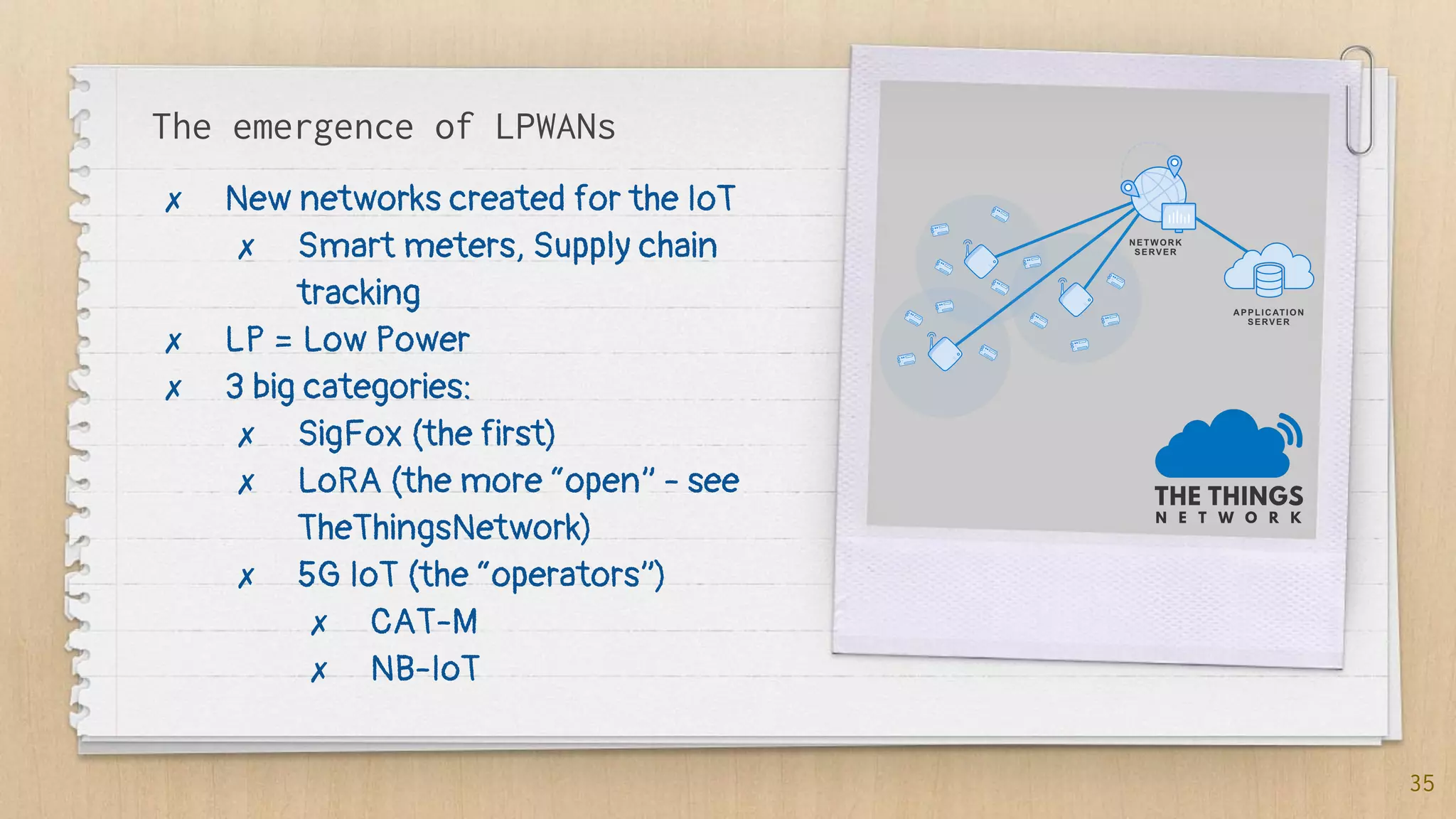 The emergence of LPWANs

✗ New networks created for the IoT
  ✗ Smart meters, Supply chain tracking
✗ LP = Low Power
✗ 3 big categories:
  ✗ SigFox (the first)
  ✗ LoRA (the more “open” - see TheThingsNetwork)
  ✗ 5G IoT (the “operators”)
    ✗ CAT-M
    ✗ NB-IoT

NETWORK SERVER

APPLICATION SERVER

THE THINGS
NETWORK

35